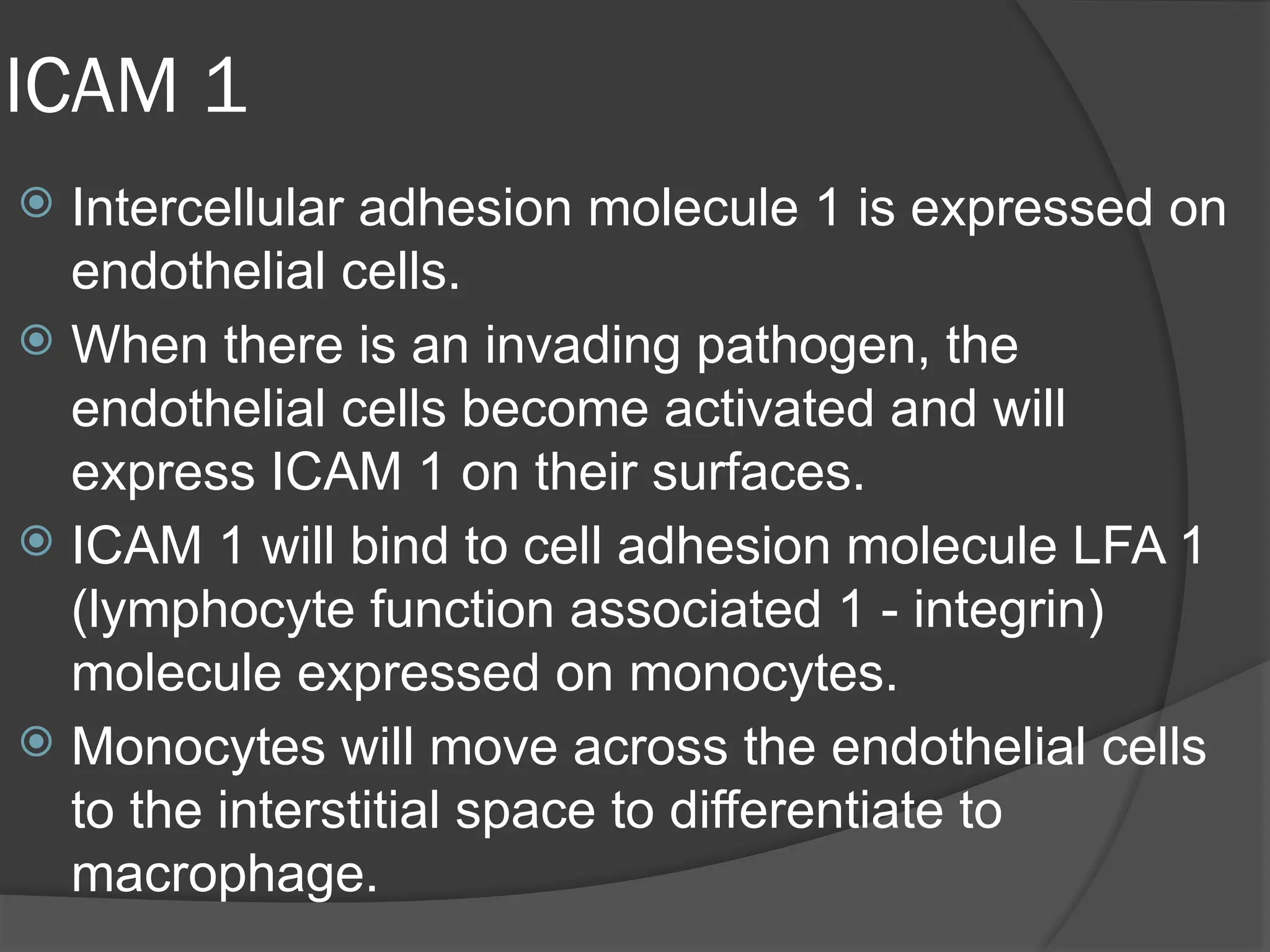 ICAM 1

Intercellular adhesion molecule 1 is expressed on endothelial cells.

When there is an invading pathogen, the endothelial cells become activated and will express ICAM 1 on their surfaces.

ICAM 1 will bind to cell adhesion molecule LFA 1 (lymphocyte function associated 1 - integrin) molecule expressed on monocytes.

Monocytes will move across the endothelial cells to the interstitial space to differentiate to macrophage.